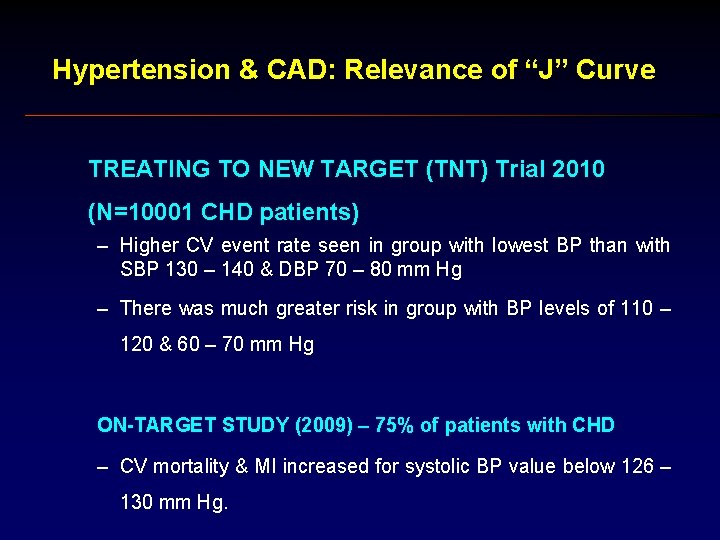 Hypertension & CAD: Relevance of “J” Curve

TREATING TO NEW TARGET (TNT) Trial 2010

(N=10001 CHD patients)

– Higher CV event rate seen in group with lowest BP than with SBP 130 – 140 & DBP 70 – 80 mm Hg

– There was much greater risk in group with BP levels of 110 – 120 & 60 – 70 mm Hg

ON-TARGET STUDY (2009) – 75% of patients with CHD

– CV mortality & MI increased for systolic BP value below 126 – 130 mm Hg.